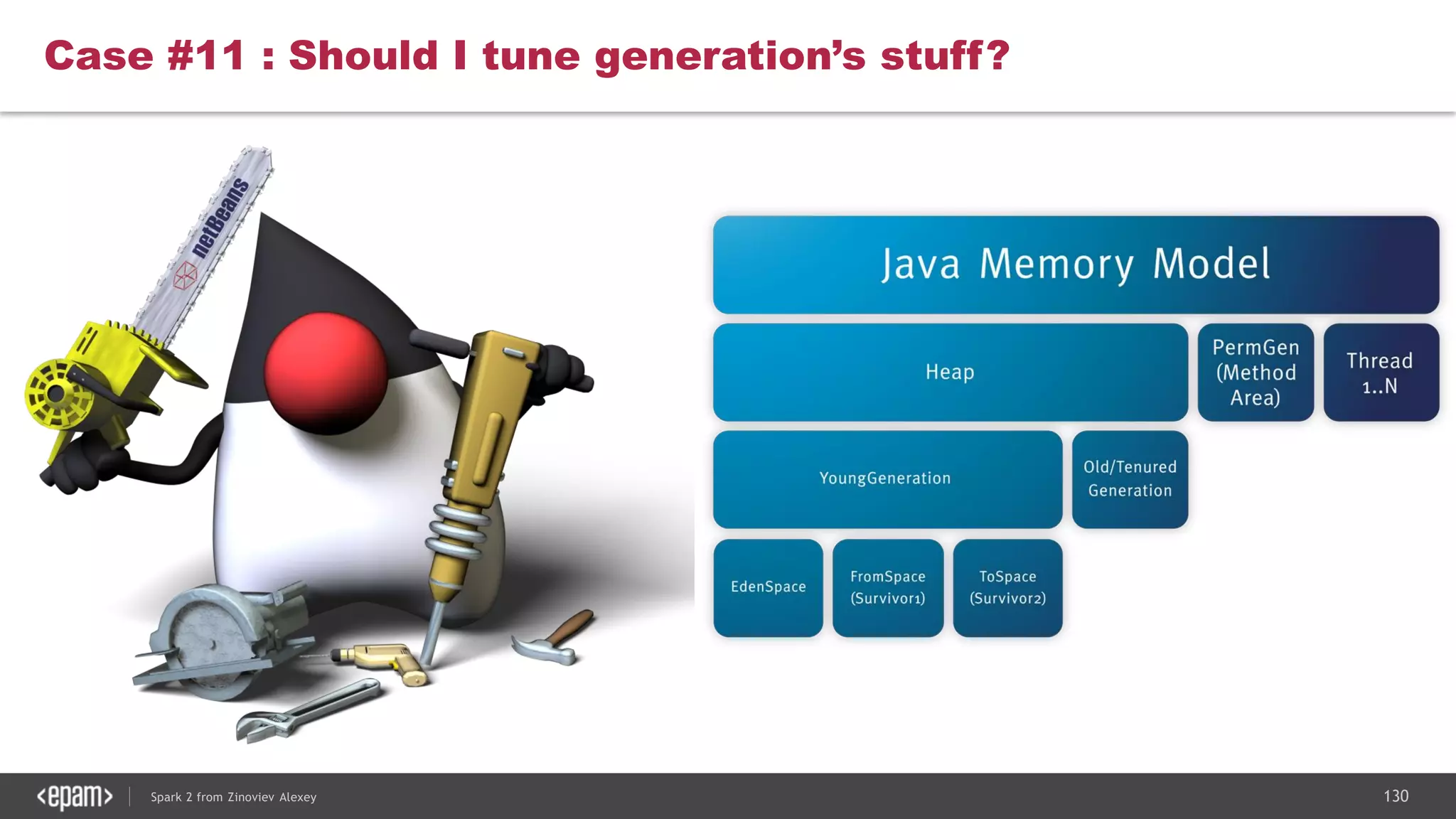 Case #11 : Should I tune generation's stuff?

netBeans

Java Memory Model

Heap

PermGen (Method Area)

Thread 1..N

YoungGeneration

Old/Tenured Generation

EdenSpace

FromSpace (Survivor1)

ToSpace (Survivor2)

<epam> Spark 2 from Zinoviev Alexey

130